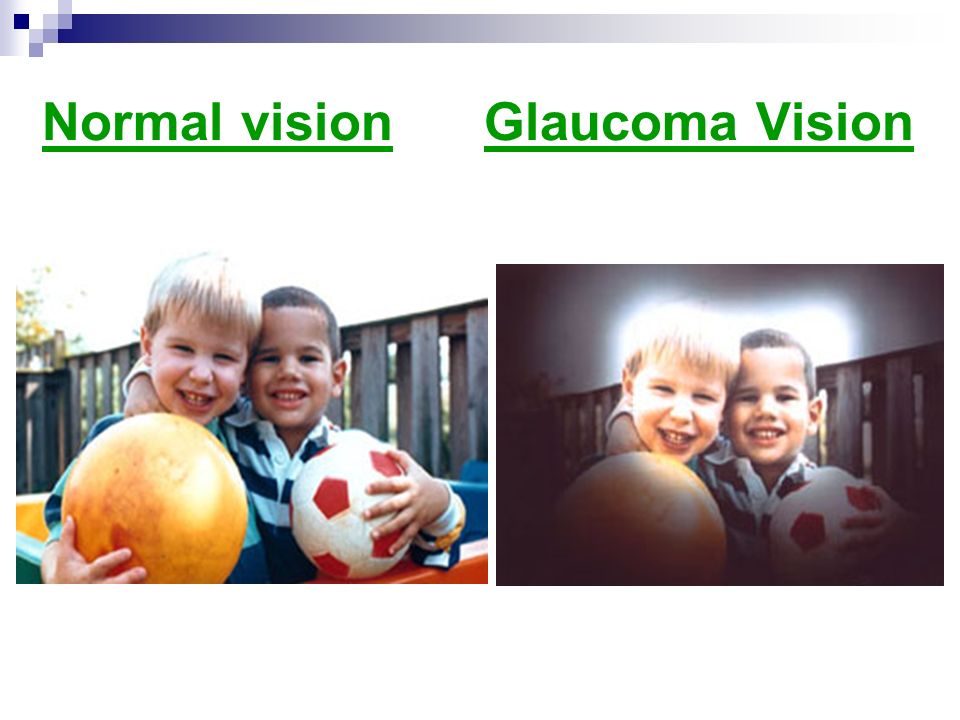 Normal vision

Glaucoma Vision